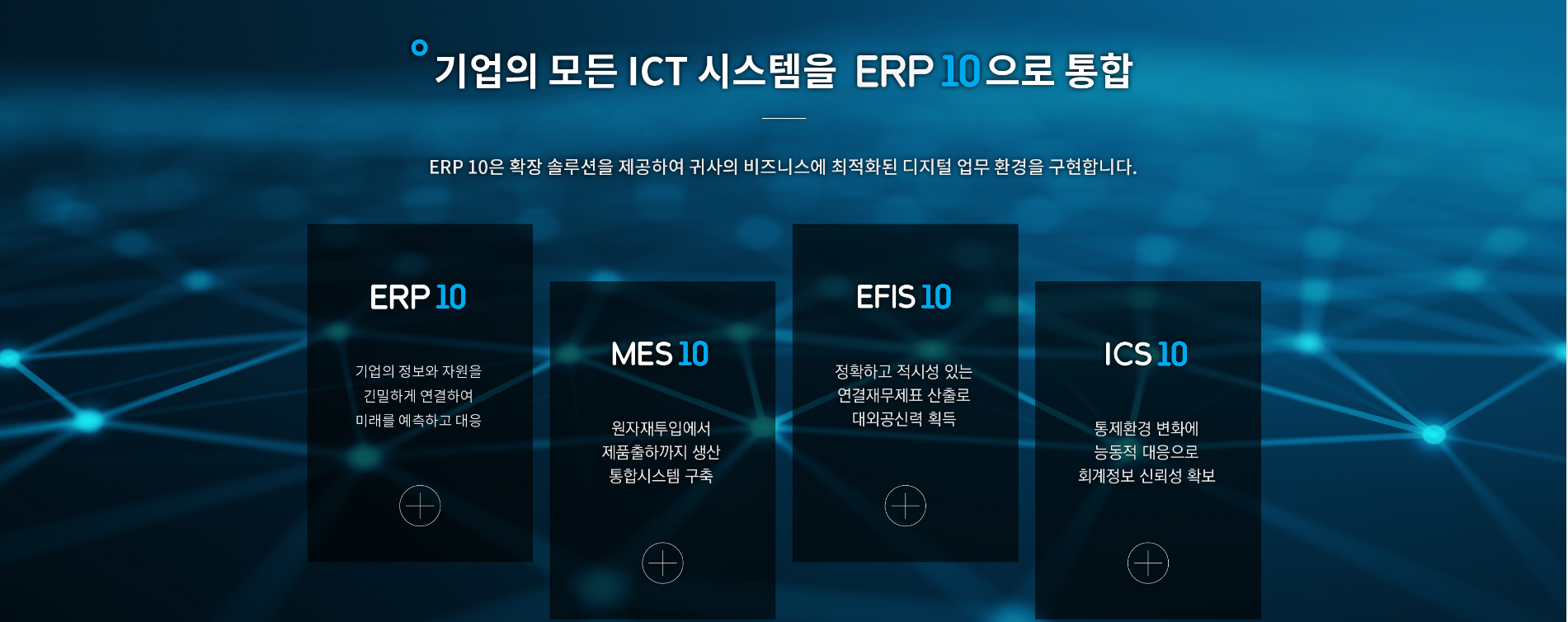 기업의 모든 ICT 시스템을 ERP 10으로 통합

ERP 10은 확장 솔루션을 제공하여 귀사의 비즈니스에 최적화된 디지털 업무 환경을 구현합니다.

ERP 10

기업의 정보와 자원을 긴밀하게 연결하여 미래를 예측하고 대응

MES 10

원자재투입에서 제품출하까지 생산 통합시스템 구축

EFIS 10

정확하고 적시성 있는 연결재무제표 산출로 대외공신력 획득

ICS 10

통제환경 변화에 능동적 대응으로 회계정보 신뢰성 확보